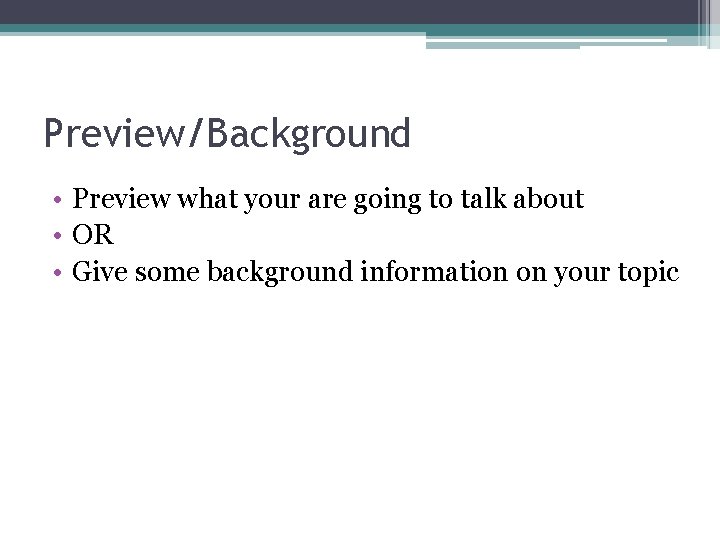 Preview/Background

• Preview what your are going to talk about
• OR
• Give some background information on your topic